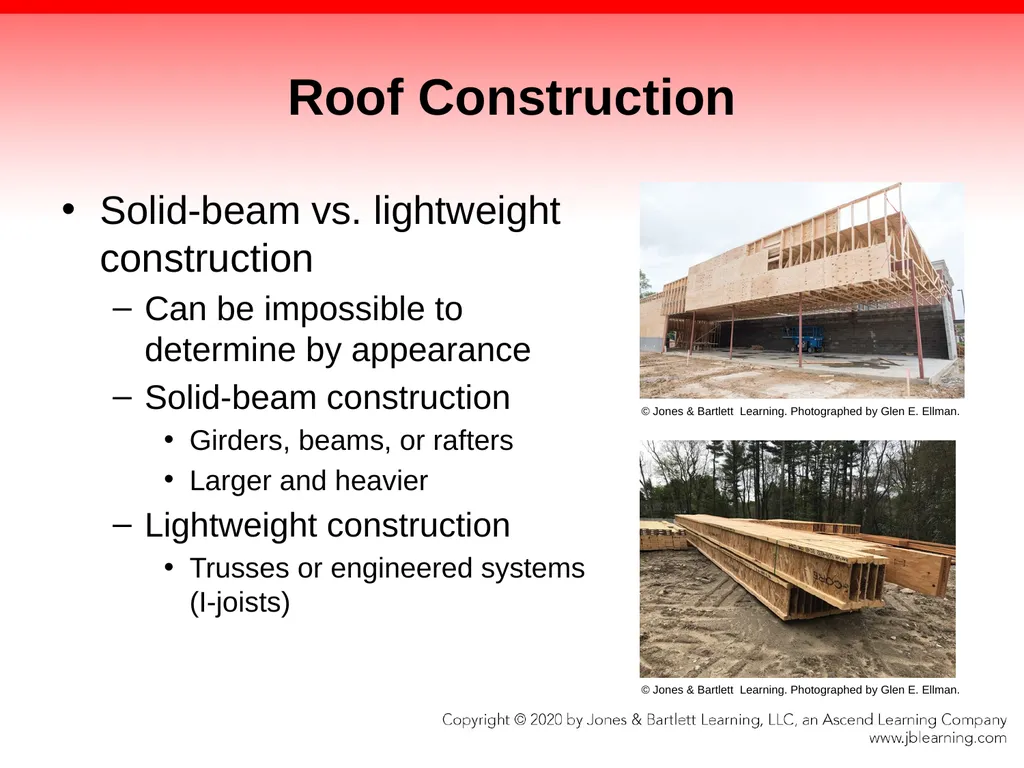 Roof Construction

• Solid-beam vs. lightweight construction
– Can be impossible to determine by appearance
– Solid-beam construction
• Girders, beams, or rafters
• Larger and heavier
– Lightweight construction
• Trusses or engineered systems (I-joists)

© Jones & Bartlett Learning. Photographed by Glen E. Ellman.

© Jones & Bartlett Learning. Photographed by Glen E. Ellman.

Copyright © 2020 by Jones & Bartlett Learning, LLC, an Ascend Learning Company
www.jblearning.com